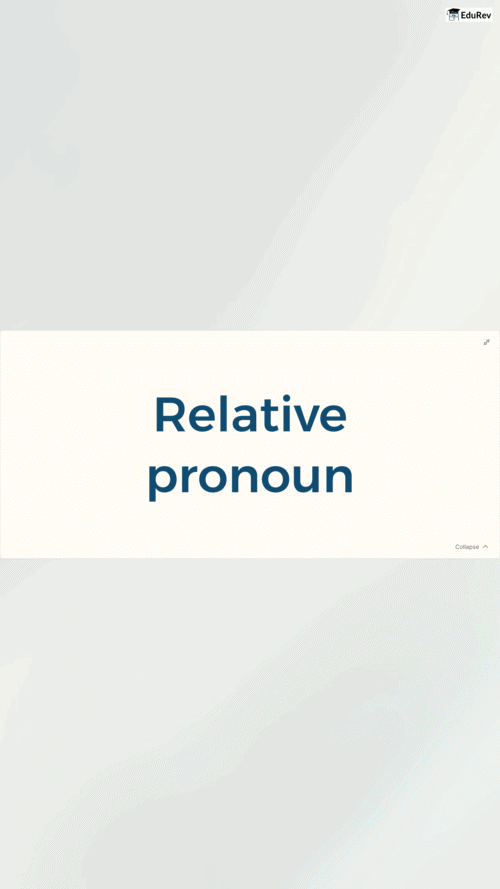 EduRev

Relative pronoun

Collapse